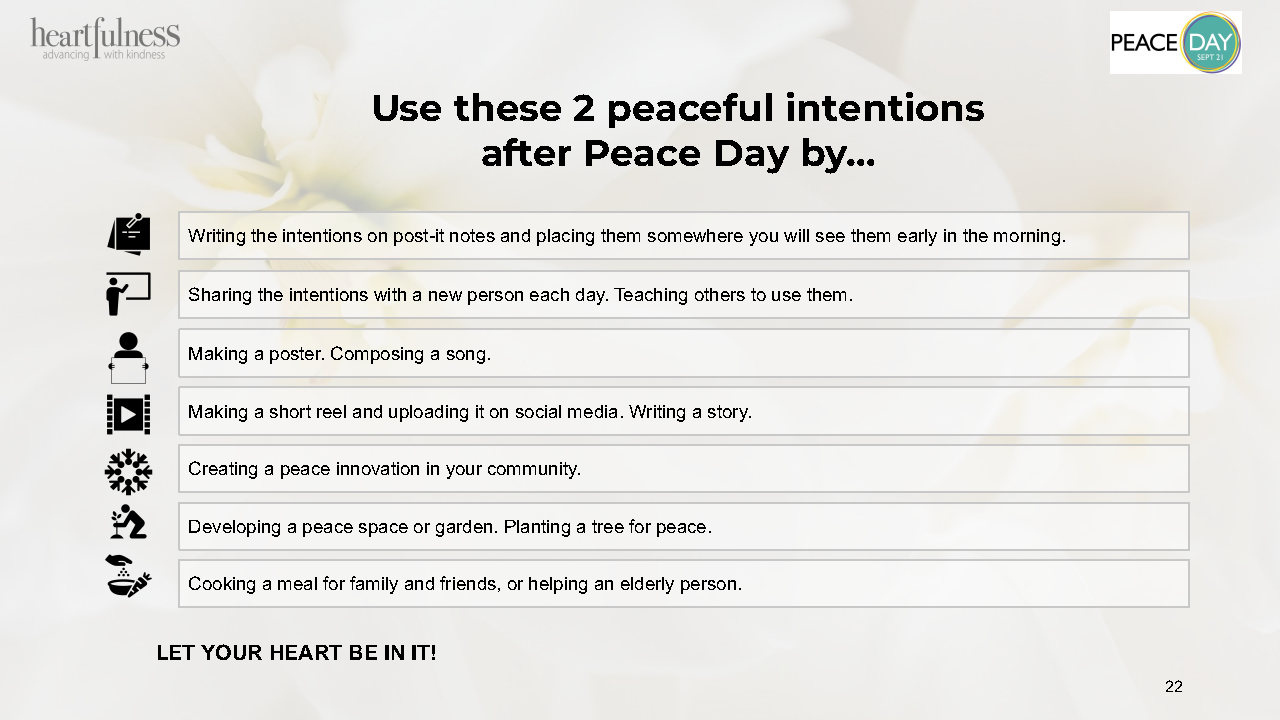 heartfulness
advancing with kindness

PEACE DAY
SEPT 21

Use these 2 peaceful intentions after Peace Day by...

Writing the intentions on post-it notes and placing them somewhere you will see them early in the morning.

Sharing the intentions with a new person each day. Teaching others to use them.

Making a poster. Composing a song.

Making a short reel and uploading it on social media. Writing a story.

Creating a peace innovation in your community.

Developing a peace space or garden. Planting a tree for peace.

Cooking a meal for family and friends, or helping an elderly person.

LET YOUR HEART BE IN IT!

22